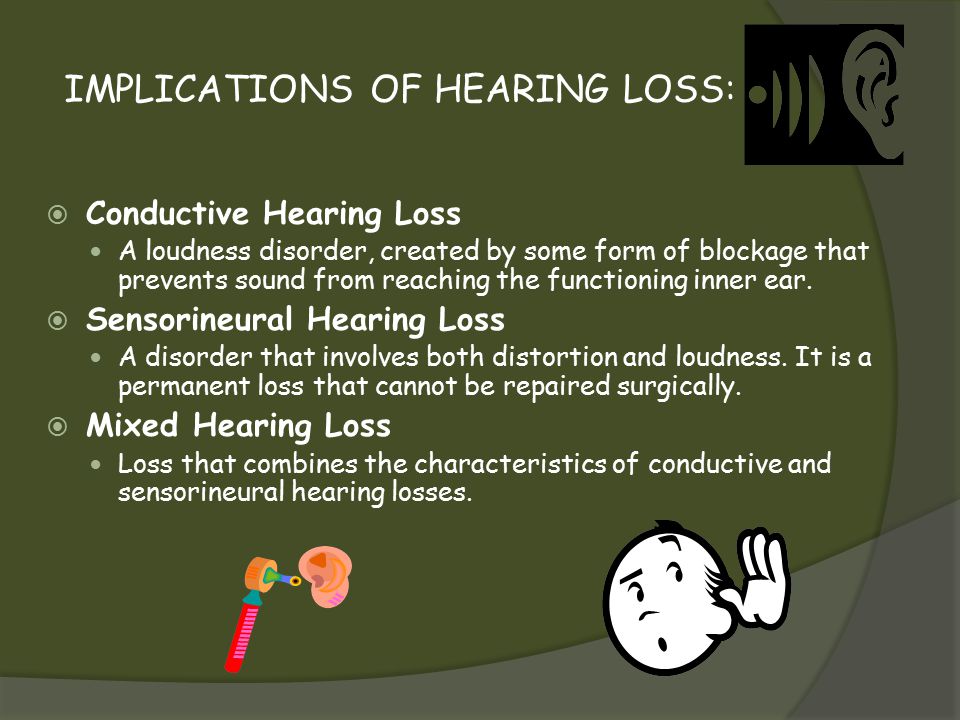 IMPLICATIONS OF HEARING LOSS:

Conductive Hearing Loss

A loudness disorder, created by some form of blockage that prevents sound from reaching the functioning inner ear.

Sensorineural Hearing Loss

A disorder that involves both distortion and loudness. It is a permanent loss that cannot be repaired surgically.

Mixed Hearing Loss

Loss that combines the characteristics of conductive and sensorineural hearing losses.